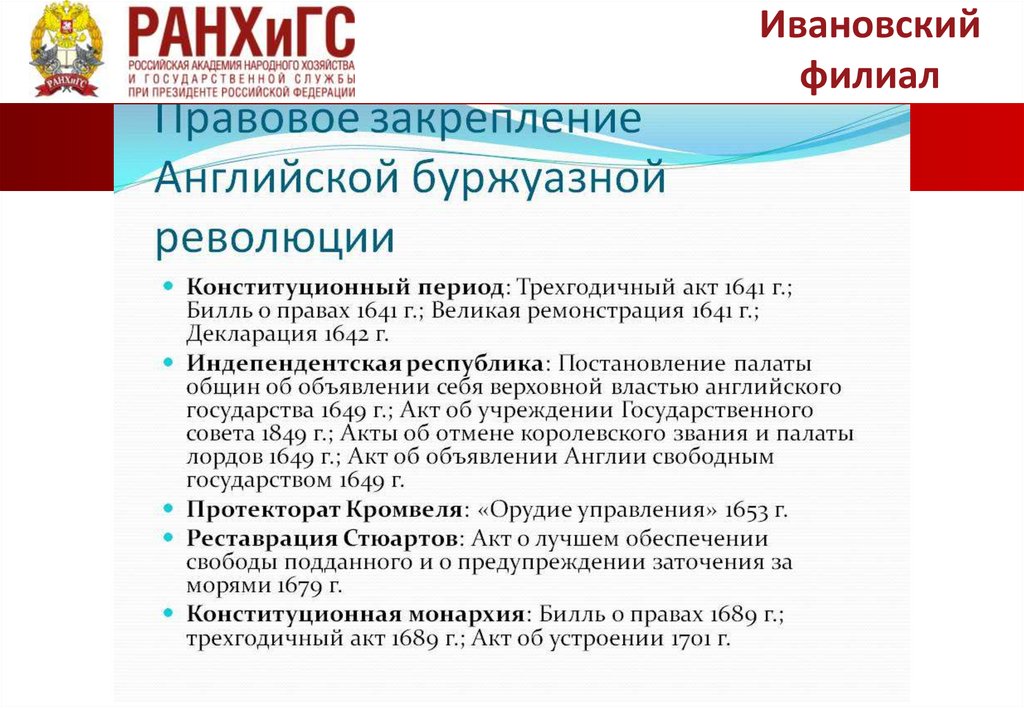 РАНХиГС
РОССИЙСКАЯ АКАДЕМИЯ НАРОДНОГО ХОЗЯЙСТВА И ГОСУДАРСТВЕННОЙ СЛУЖБЫ ПРИ ПРЕЗИДЕНТЕ РОССИЙСКОЙ ФЕДЕРАЦИИ

Ивановский филиал

Правовое закрепление Английской буржуазной революции

Конституционный период: Трехгодичный акт 1641 г.; Билль о правах 1641 г.; Великая ремонстрация 1641 г.; Декларация 1642 г.

Индепендентская республика: Постановление палаты общин об объявлении себя верховной властью английского государства 1649 г.; Акт об учреждении Государственного совета 1849 г.; Акты об отмене королевского звания и палаты лордов 1649 г.; Акт об объявлении Англии свободным государством 1649 г.

Протекторат Кромвеля: «Орудие управления» 1653 г.

Реставрация Стюартов: Акт о лучшем обеспечении свободы подданного и о предупреждении заточения за морями 1679 г.

Конституционная монархия: Билль о правах 1689 г.; трехгодичный акт 1689 г.; Акт об устроении 1701 г.